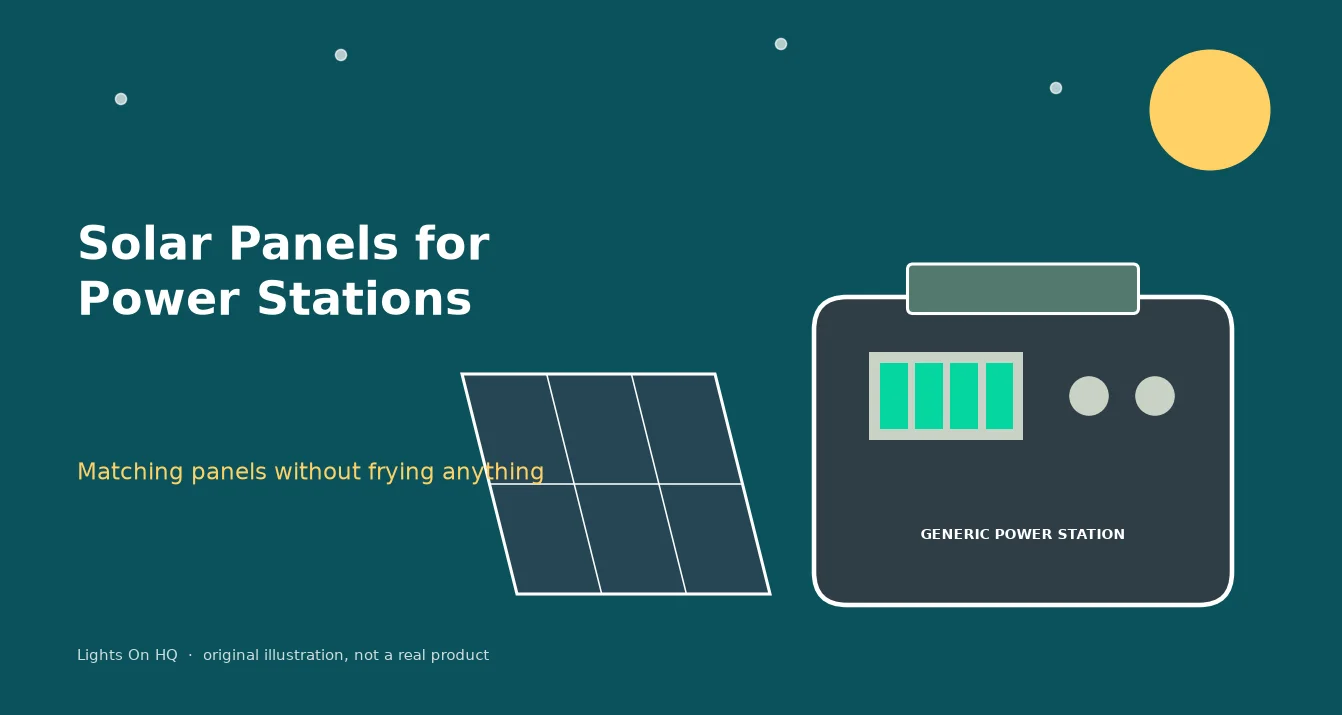 Solar Panels for Power Stations

Matching panels without frying anything

GENERIC POWER STATION

Lights On HQ · original illustration, not a real product